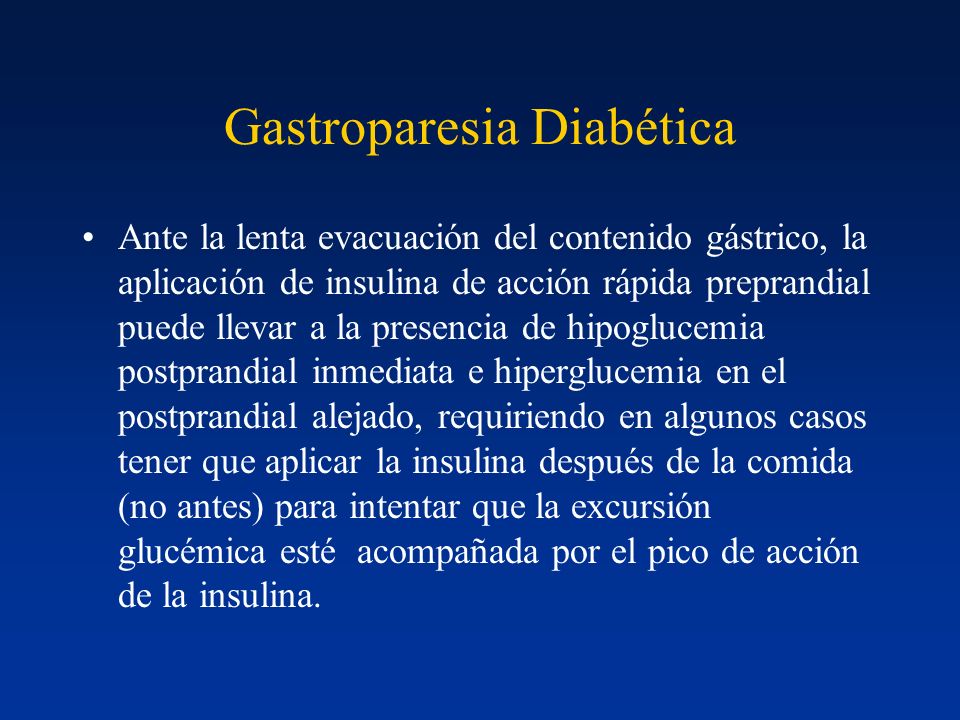 Gastroparesia Diabética

• Ante la lenta evacuación del contenido gástrico, la aplicación de insulina de acción rápida preprandial puede llevar a la presencia de hipoglucemia postprandial inmediata e hiperglucemia en el postprandial alejado, requiriendo en algunos casos tener que aplicar la insulina después de la comida (no antes) para intentar que la excursión glucémica esté acompañada por el pico de acción de la insulina.